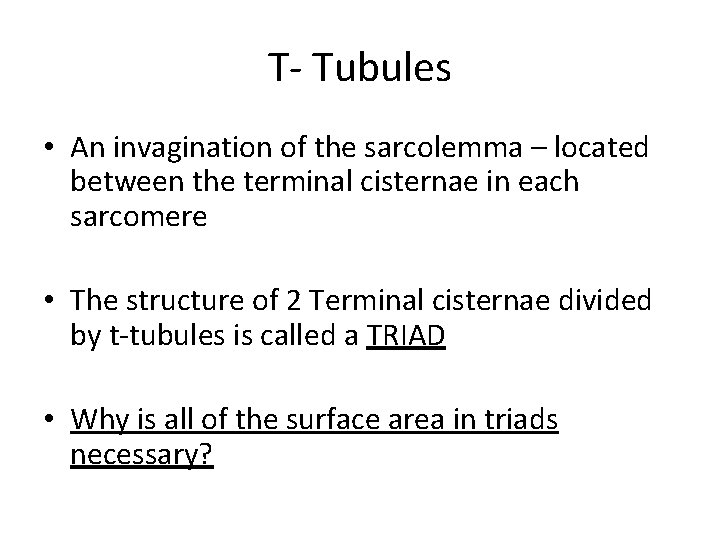 T- Tubules

• An invagination of the sarcolemma – located between the terminal cisternae in each sarcomere

• The structure of 2 Terminal cisternae divided by t-tubules is called a TRIAD

• Why is all of the surface area in triads necessary?